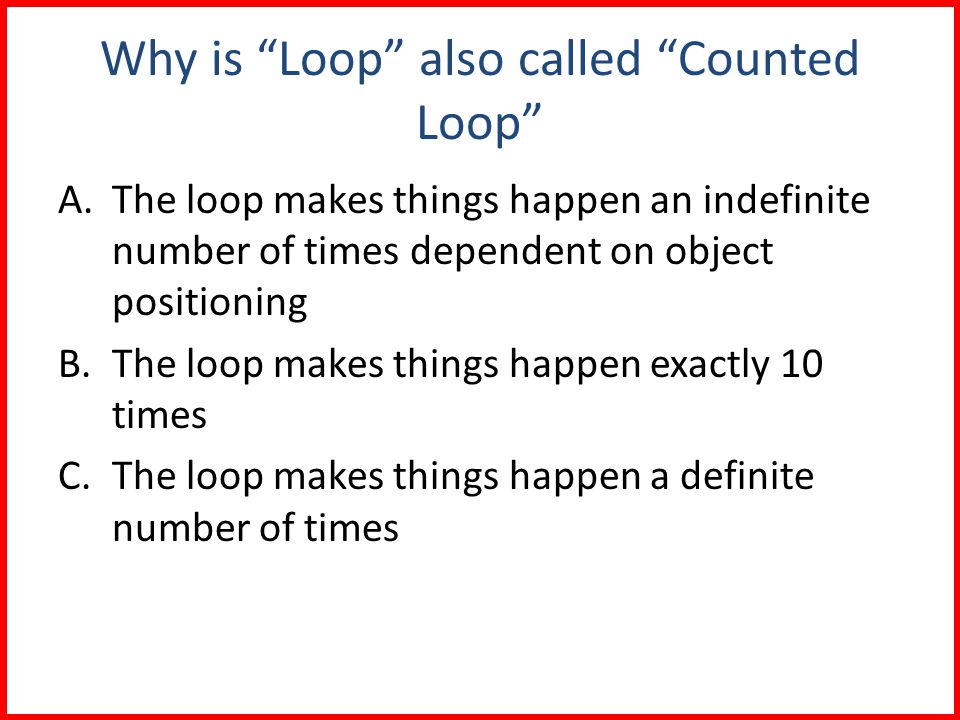 Why is “Loop” also called “Counted Loop”

A. The loop makes things happen an indefinite number of times dependent on object positioning

B. The loop makes things happen exactly 10 times

C. The loop makes things happen a definite number of times